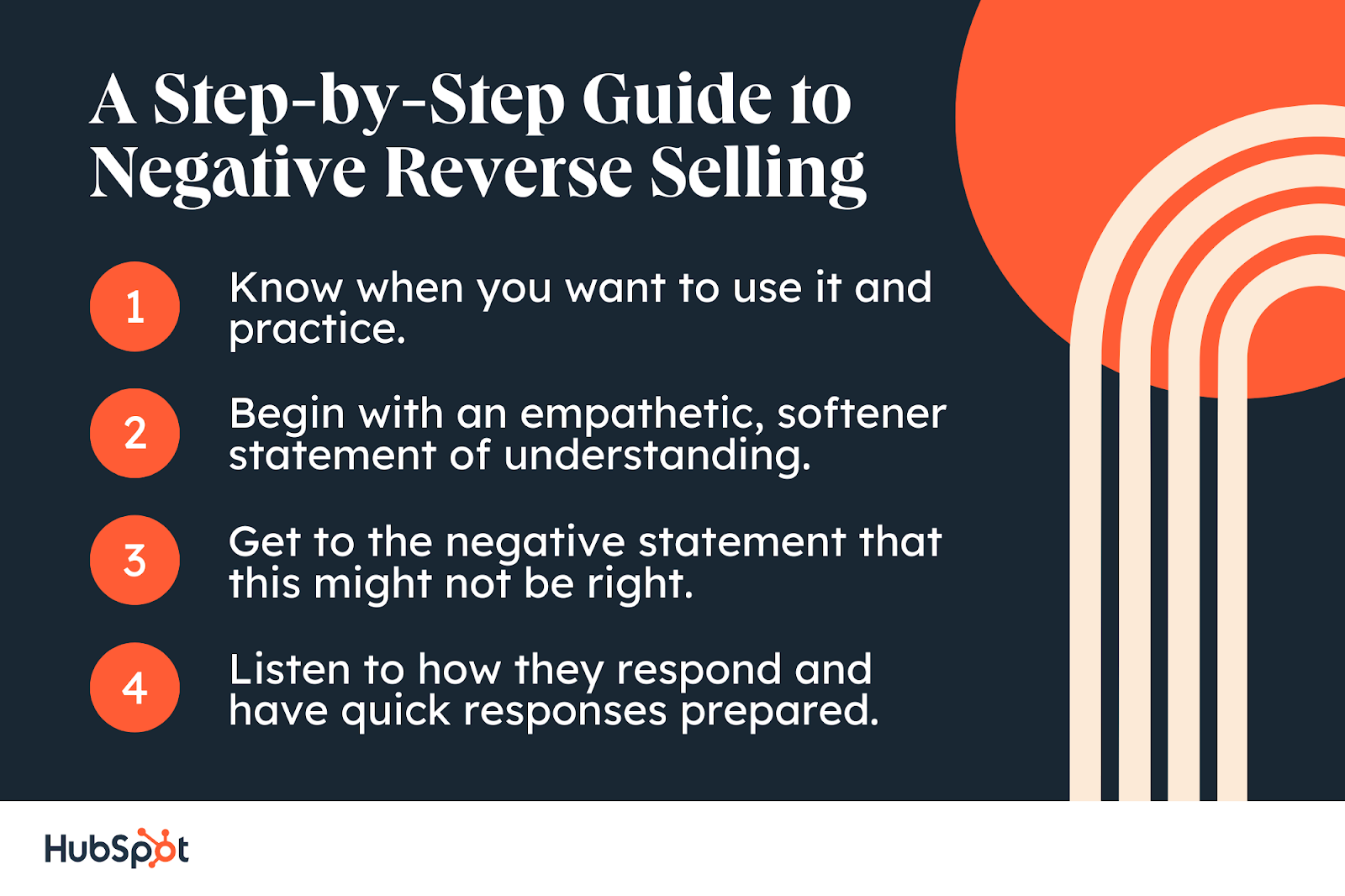 A Step-by-Step Guide to Negative Reverse Selling

1 Know when you want to use it and practice.

2 Begin with an empathetic, softener statement of understanding.

3 Get to the negative statement that this might not be right.

4 Listen to how they respond and have quick responses prepared.

HubSpot